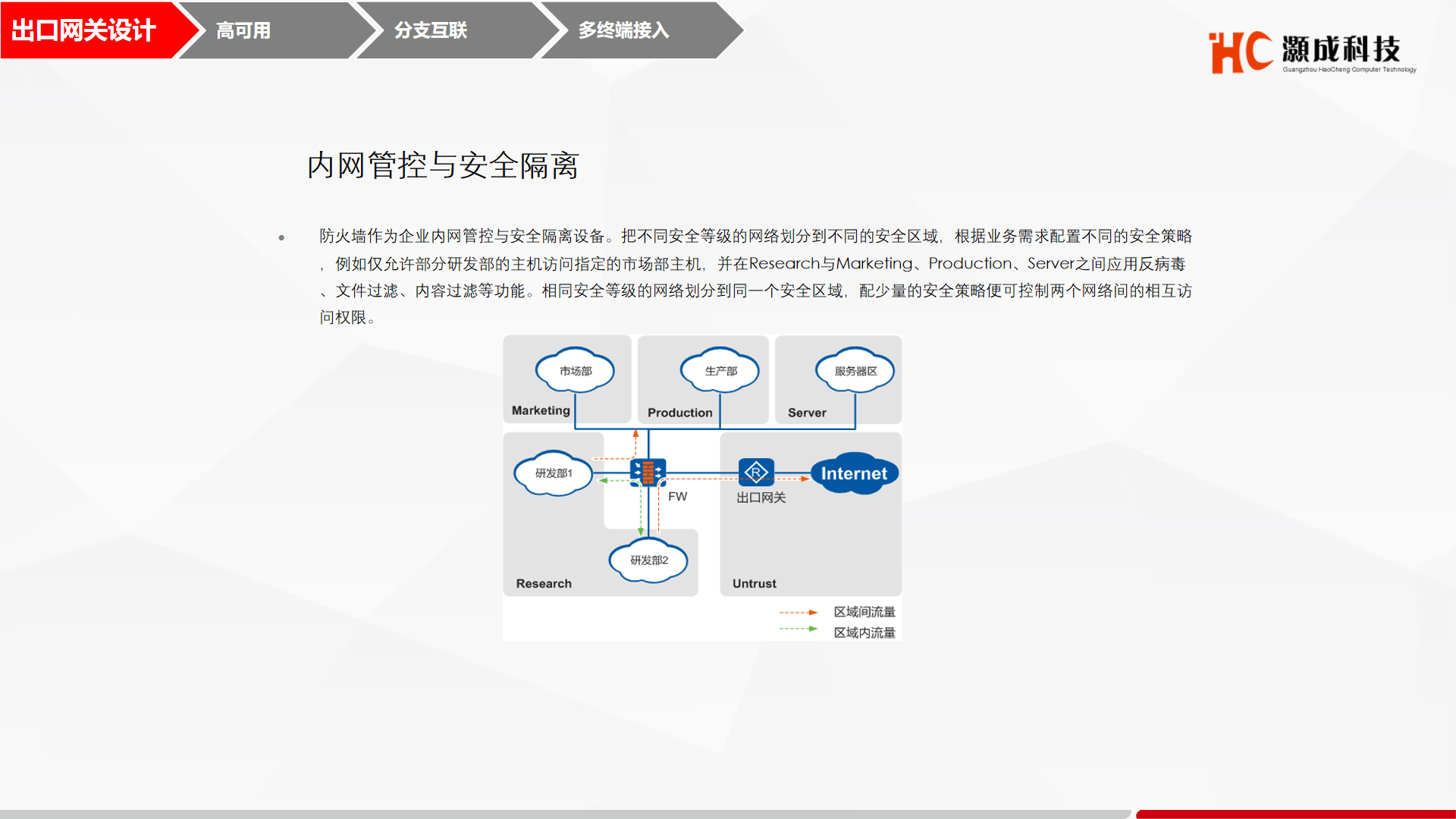 出口网关设计 高可用 分支互联 多终端接入

HC 灏成科技
Guangzhou HaoCheng Computer Technology

内网管控与安全隔离

• 防火墙作为企业内网管控与安全隔离设备。把不同安全等级的网络划分到不同的安全区域，根据业务需求配置不同的安全策略，例如仅允许部分研发部的主机访问指定的市场部主机，并在Research与Marketing、Production、Server之间应用反病毒、文件过滤、内容过滤等功能。相同安全等级的网络划分到同一个安全区域，配少量的安全策略便可控制两个网络间的相互访问权限。

市场部
Marketing
生产部
Production
服务器区
Server
研发部1
FW
出口网关
Internet
研发部2
Research
Untrust
区域间流量
区域内流量